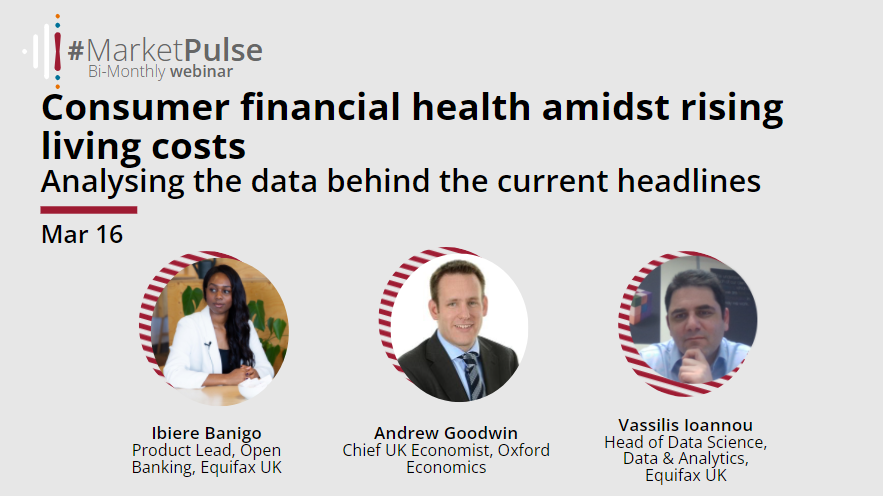 #MarketPulse
Bi-Monthly webinar

Consumer financial health amidst rising living costs
Analysing the data behind the current headlines

Mar 16

Ibiere Banigo
Product Lead, Open Banking, Equifax UK

Andrew Goodwin
Chief UK Economist, Oxford Economics

Vassilis Ioannou
Head of Data Science, Data & Analytics, Equifax UK